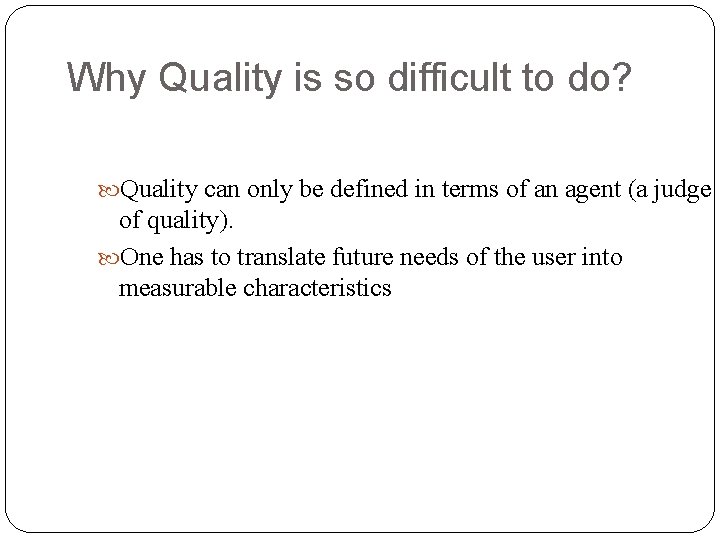 Why Quality is so difficult to do?

Quality can only be defined in terms of an agent (a judge of quality).

One has to translate future needs of the user into measurable characteristics